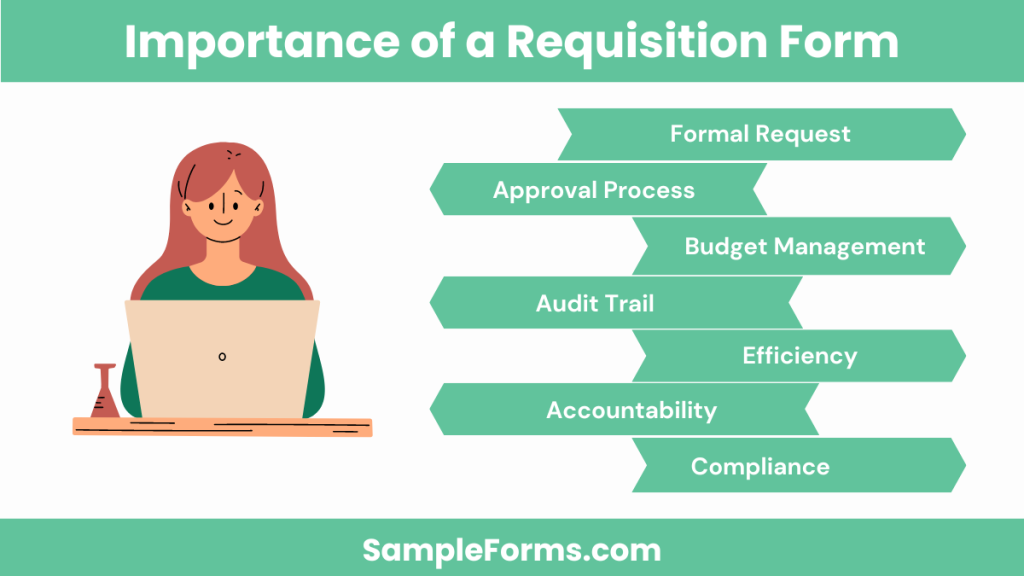 Importance of a Requisition Form

Formal Request

Approval Process

Budget Management

Audit Trail

Efficiency

Accountability

Compliance

SampleForms.com